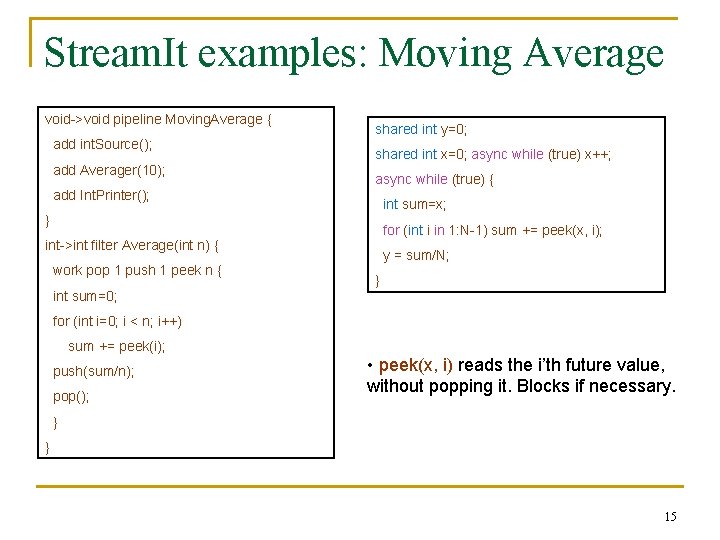 StreamIt examples: Moving Average

void->void pipeline MovingAverage {
 add intSource();
 add Averager(10);
 add IntPrinter();
}
int->int filter Average(int n) {
 work pop 1 push 1 peek n {
 int sum=0;
 for (int i=0; i < n; i++)
 sum += peek(i);
 push(sum/n);
 pop();
 }
}

shared int y=0;
shared int x=0; async while (true) x++;
async while (true) {
 int sum=x;
 for (int i in 1:N-1) sum += peek(x, i);
 y = sum/N;
}

• peek(x, i) reads the i'th future value, without popping it. Blocks if necessary.

15